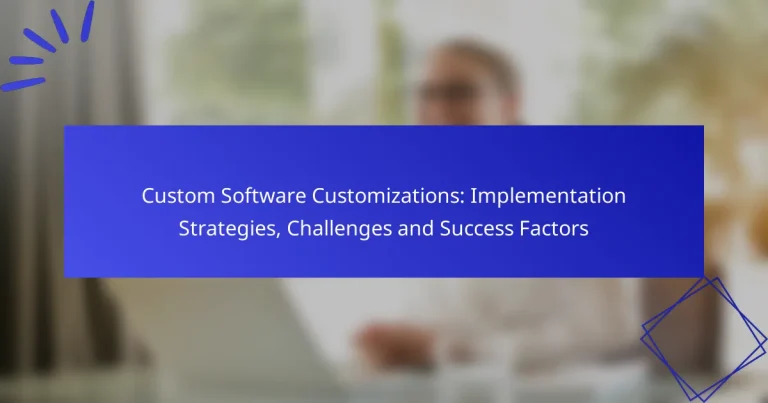 Custom Software Customizations: Implementation Strategies, Challenges and Success Factors